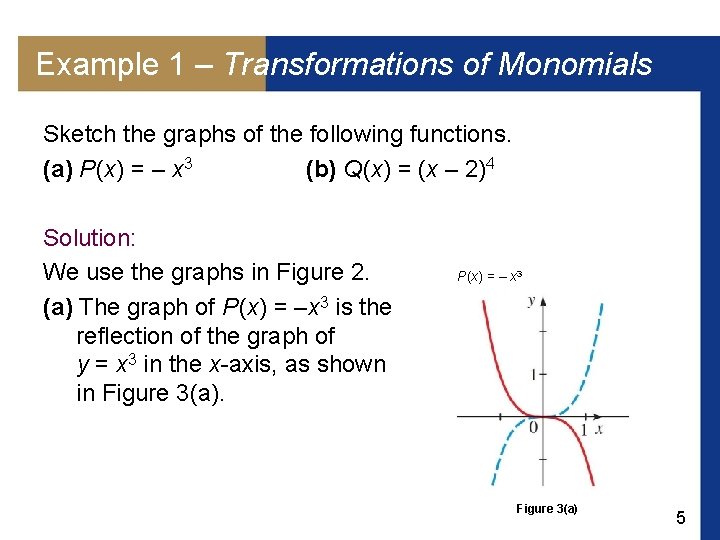 Example 1 – Transformations of Monomials

Sketch the graphs of the following functions.

(a) $P(x) = -x^3$ (b) $Q(x) = (x - 2)^4$

Solution:

We use the graphs in Figure 2.

(a) The graph of $P(x) = -x^3$ is the reflection of the graph of $y = x^3$ in the $x$-axis, as shown in Figure 3(a).

$P(x) = -x^3$

$y$

1

0

1

$x$

Figure 3(a)

5